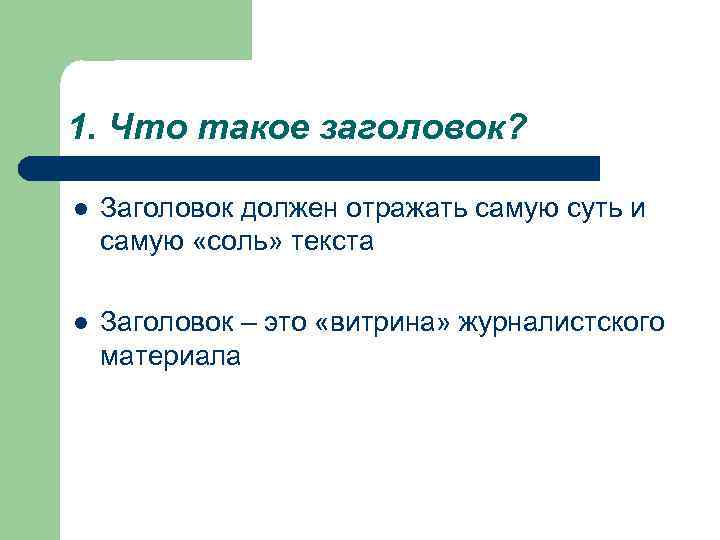 1. Что такое заголовок?

- Заголовок должен отражать самую суть и самую «соль» текста
- Заголовок – это «витрина» журналистского материала